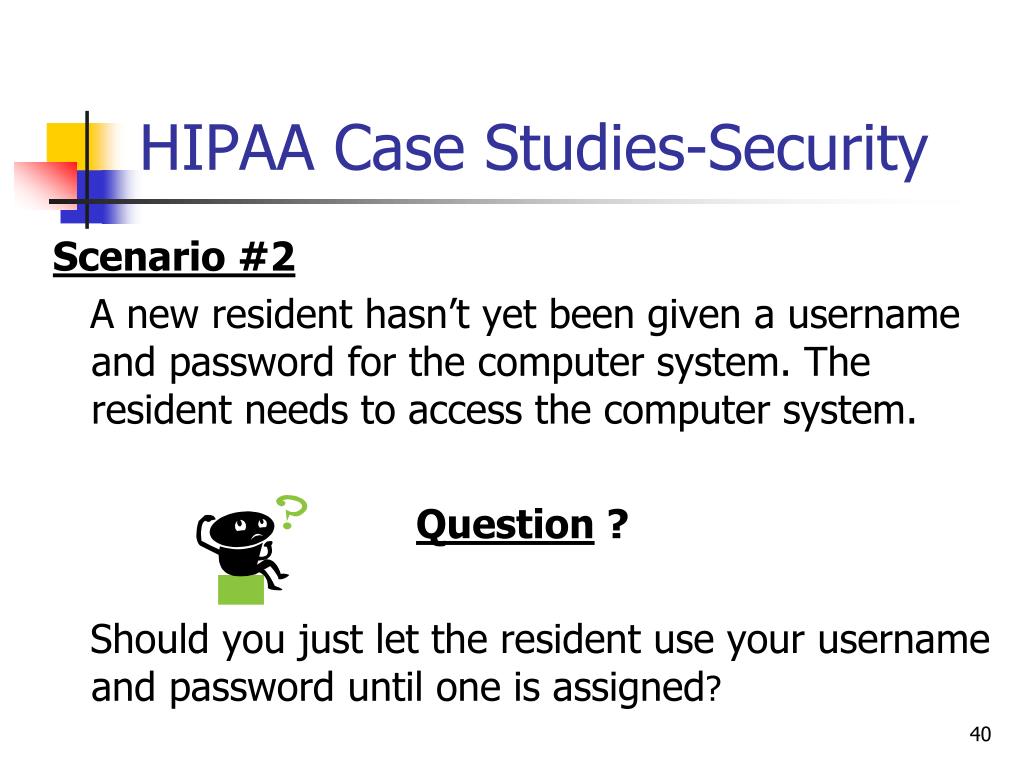 HIPAA Case Studies-Security

Scenario #2

A new resident hasn’t yet been given a username and password for the computer system. The resident needs to access the computer system.

?

Question ?

Should you just let the resident use your username and password until one is assigned?

40